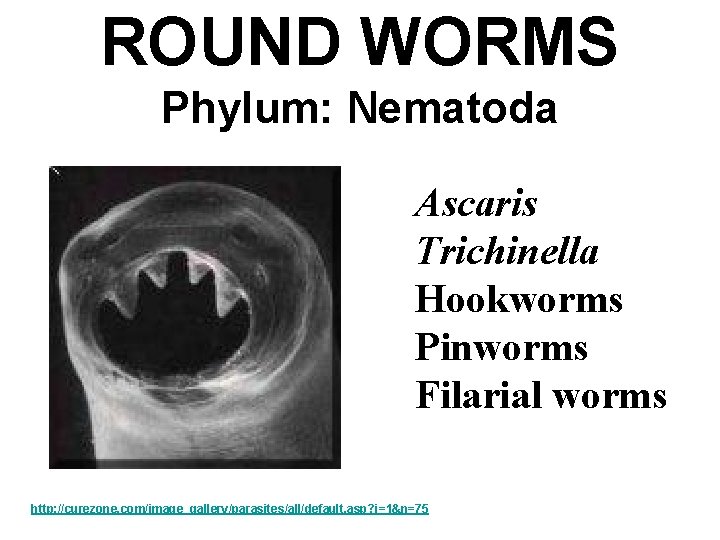 ROUND WORMS
Phylum: Nematoda

Ascaris
Trichinella
Hookworms
Pinworms
Filarial worms

http://curezone.com/image_gallery/parasites/all/default.asp?i=1&n=75